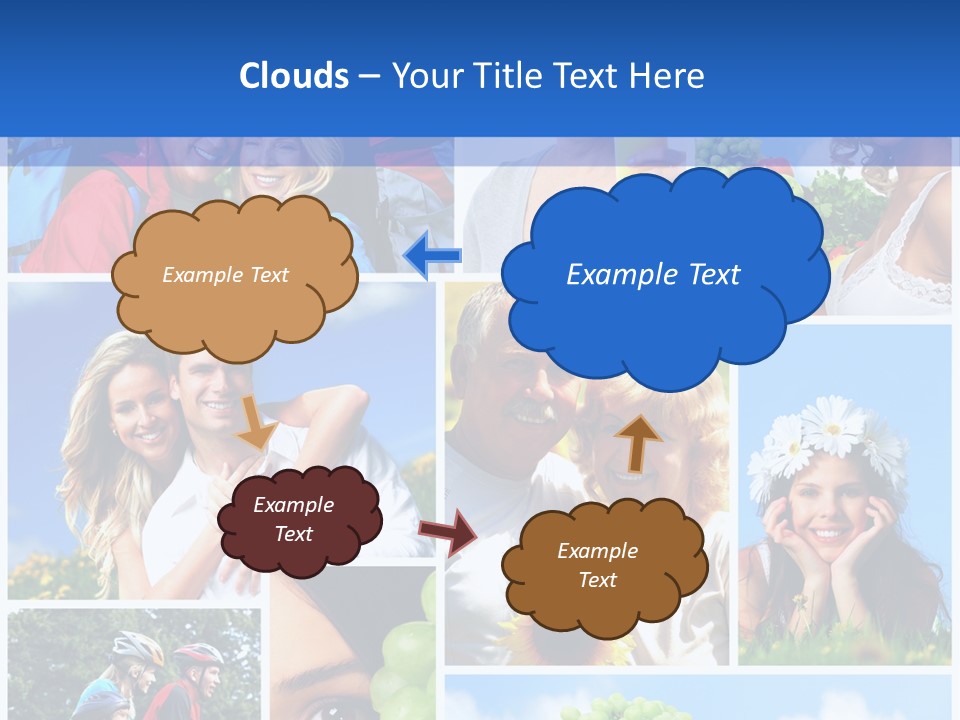 Clouds – Your Title Text Here

Example Text

Example Text

Example Text

Example Text